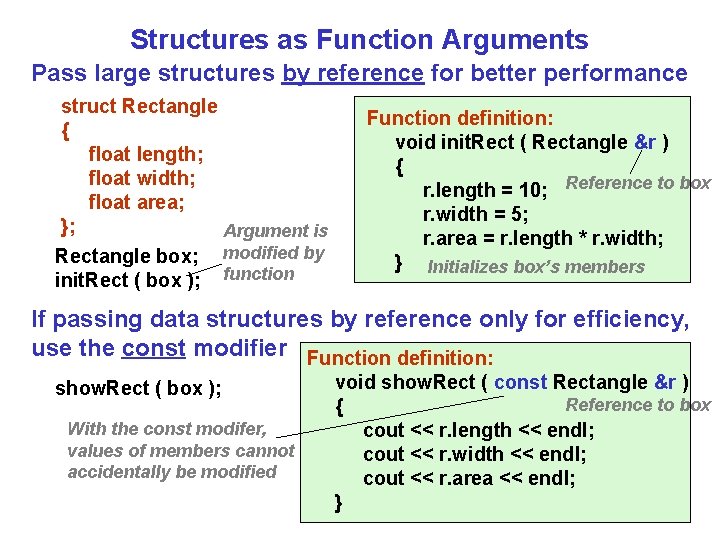 Structures as Function Arguments

Pass large structures by reference for better performance

struct Rectangle
{
float length;
float width;
float area;
};

Rectangle box;
initRect ( box );

Argument is modified by function

Function definition:
void initRect ( Rectangle &r )
{
r.length = 10;
r.width = 5;
r.area = r.length * r.width;
}

Reference to box

Initializes box's members

If passing data structures by reference only for efficiency, use the const modifier

showRect ( box );

With the const modifer, values of members cannot accidentally be modified

Function definition:
void showRect ( const Rectangle &r )
{
cout << r.length << endl;
cout << r.width << endl;
cout << r.area << endl;
}

Reference to box